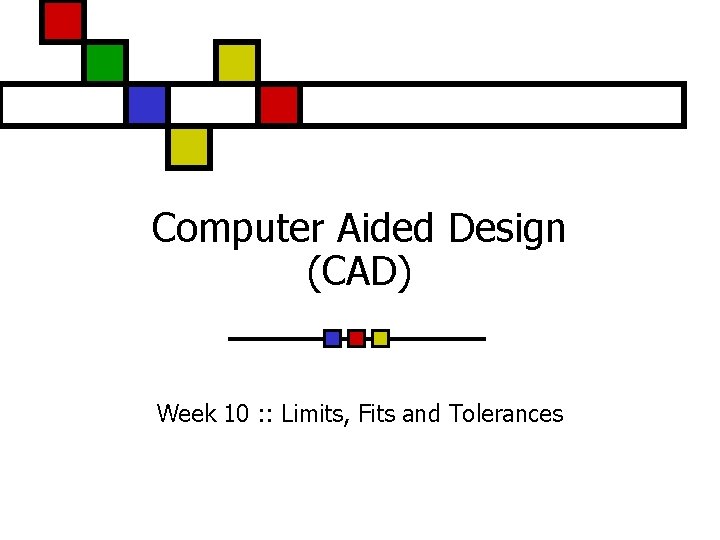 Computer Aided Design
(CAD)

Week 10 :: Limits, Fits and Tolerances